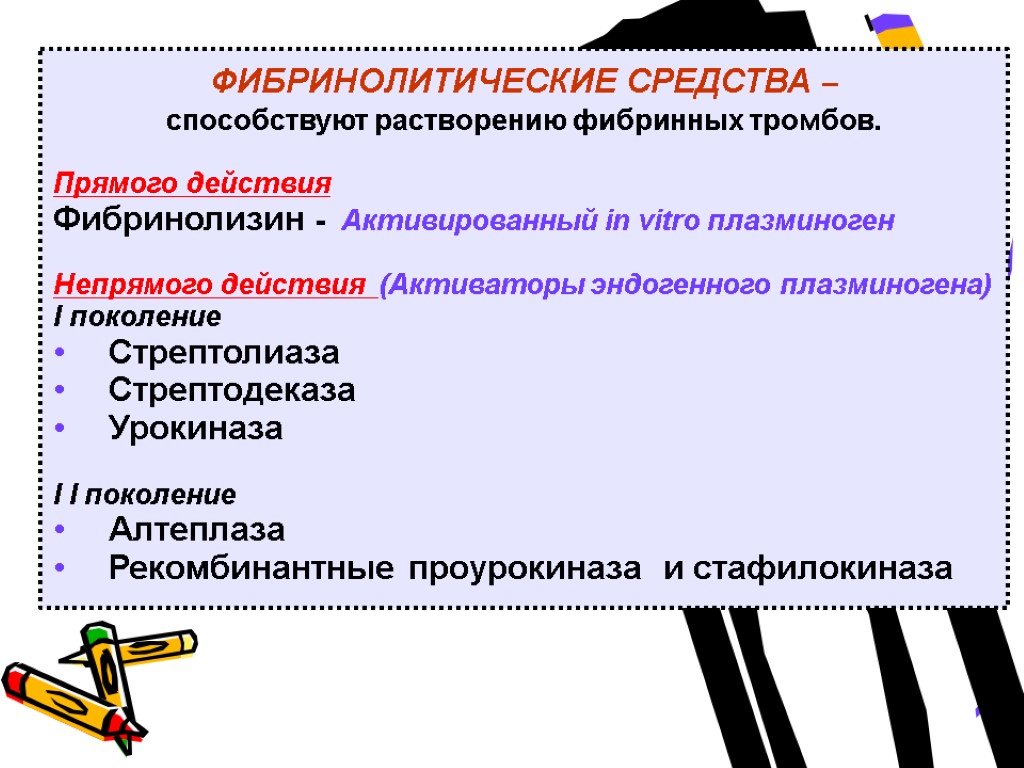 ФИБРИНОЛИТИЧЕСКИЕ СРЕДСТВА –
способствуют растворению фибринных тромбов.

Прямого действия
Фибринолизин - Активированный in vitro плазминоген

Непрямого действия (Активаторы эндогенного плазминогена)
I поколение
• Стрептолиаза
• Стрептодеказа
• Урокиназа

I I поколение
• Алтеплаза
• Рекомбинантные проурокиназа и стафилокиназа